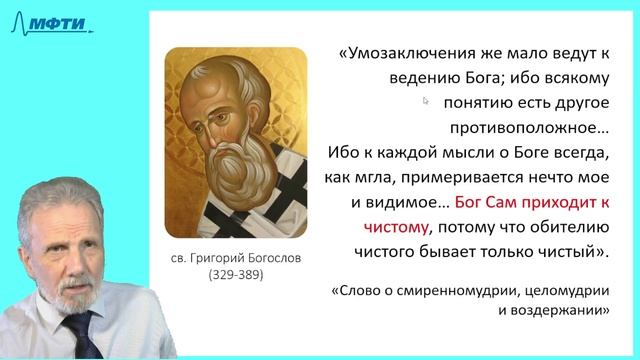 МФТИ

св. Григорий Богослов (329-389)

«Умозаключения же мало ведут к ведению Бога; ибо всякому понятию есть другое противоположное… Ибо к каждой мысли о Боге всегда, как мгла, примеривается нечто мое и видимое… Бог Сам приходит к чистому, потому что обителию чистого бывает только чистый».

«Слово о смиренномудрии, целомудрии и воздержании»